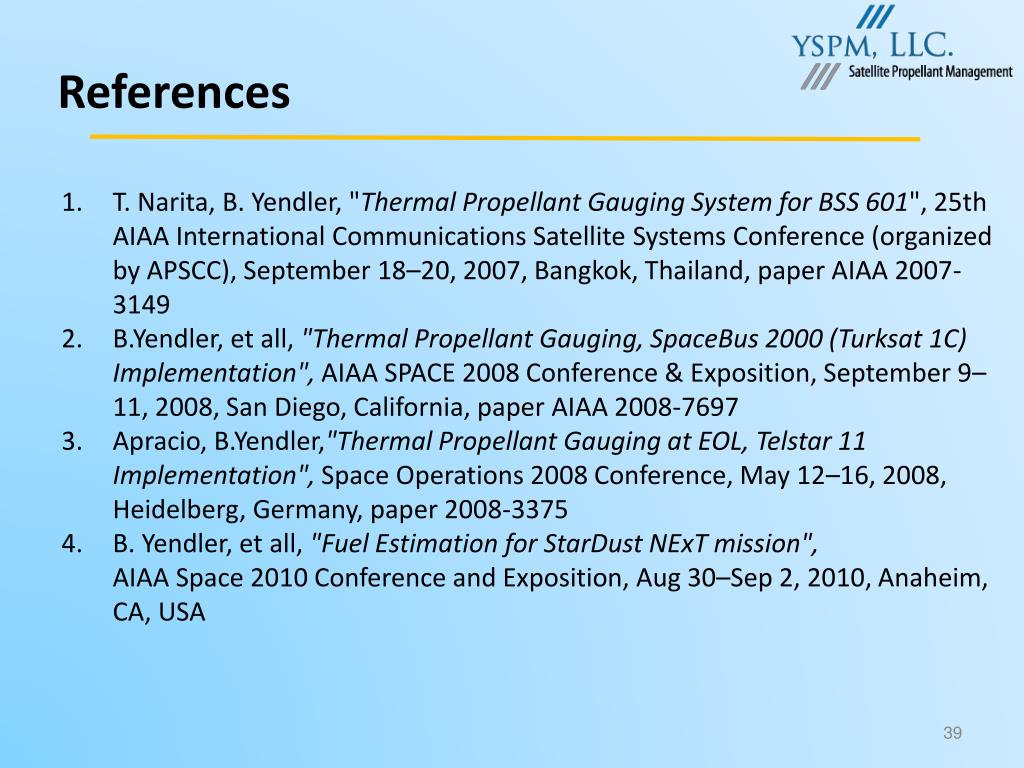 YSPM, LLC.
Satellite Propellant Management

References

1. T. Narita, B. Yendler, "Thermal Propellant Gauging System for BSS 601", 25th AIAA International Communications Satellite Systems Conference (organized by APSCC), September 18–20, 2007, Bangkok, Thailand, paper AIAA 2007-3149
2. B.Yendler, et all, "Thermal Propellant Gauging, SpaceBus 2000 (Turksat 1C) Implementation", AIAA SPACE 2008 Conference & Exposition, September 9–11, 2008, San Diego, California, paper AIAA 2008-7697
3. Apracio, B.Yendler,"Thermal Propellant Gauging at EOL, Telstar 11 Implementation", Space Operations 2008 Conference, May 12–16, 2008, Heidelberg, Germany, paper 2008-3375
4. B. Yendler, et all, "Fuel Estimation for StarDust NExT mission", AIAA Space 2010 Conference and Exposition, Aug 30–Sep 2, 2010, Anaheim, CA, USA

39